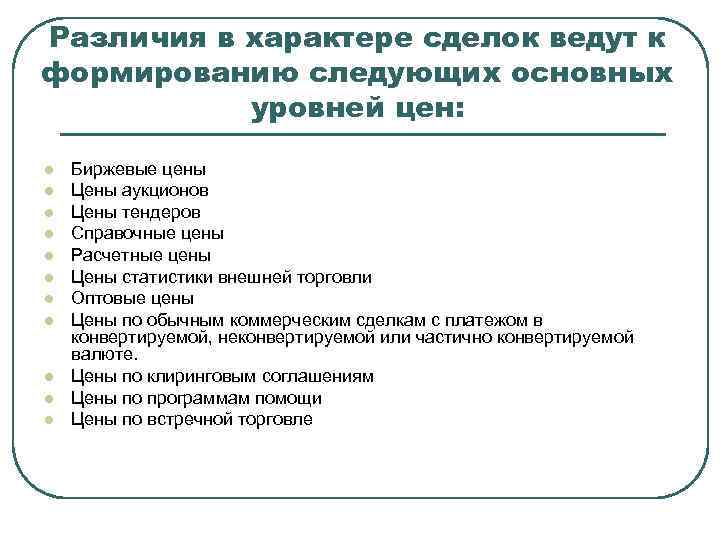 Различия в характере сделок ведут к формированию следующих основных уровней цен:

- Биржевые цены
- Цены аукционов
- Цены тендеров
- Справочные цены
- Расчетные цены
- Цены статистики внешней торговли
- Оптовые цены
- Цены по обычным коммерческим сделкам с платежом в конвертируемой, неконвертируемой или частично конвертируемой валюте.
- Цены по клиринговым соглашениям
- Цены по программам помощи
- Цены по встречной торговле